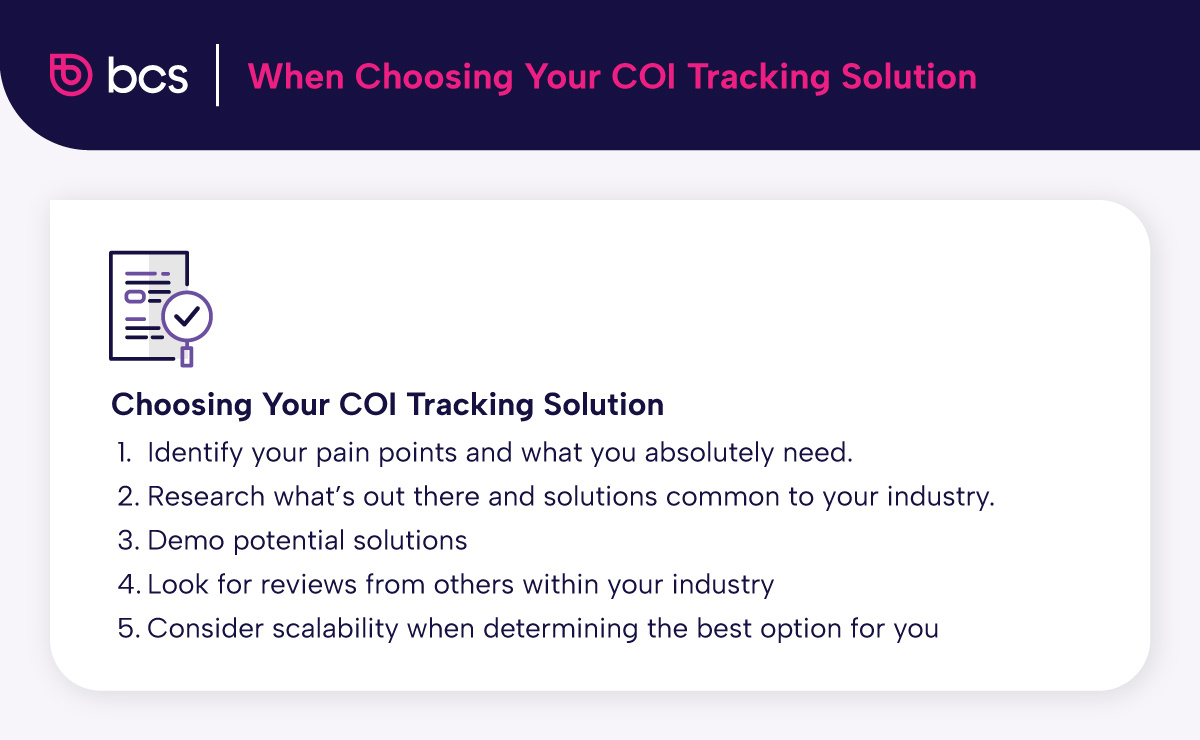 bcs | When Choosing Your COI Tracking Solution

Choosing Your COI Tracking Solution

1. Identify your pain points and what you absolutely need.
2. Research what's out there and solutions common to your industry.
3. Demo potential solutions
4. Look for reviews from others within your industry
5. Consider scalability when determining the best option for you